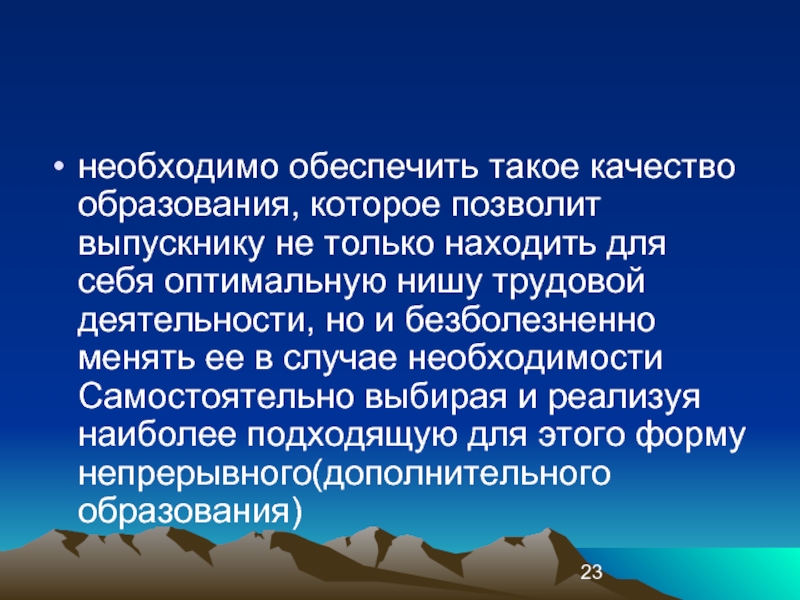 • необходимо обеспечить такое качество образования, которое позволит выпускнику не только находить для себя оптимальную нишу трудовой деятельности, но и безболезненно менять ее в случае необходимости Самостоятельно выбирая и реализуя наиболее подходящую для этого форму непрерывного(дополнительного образования)

23